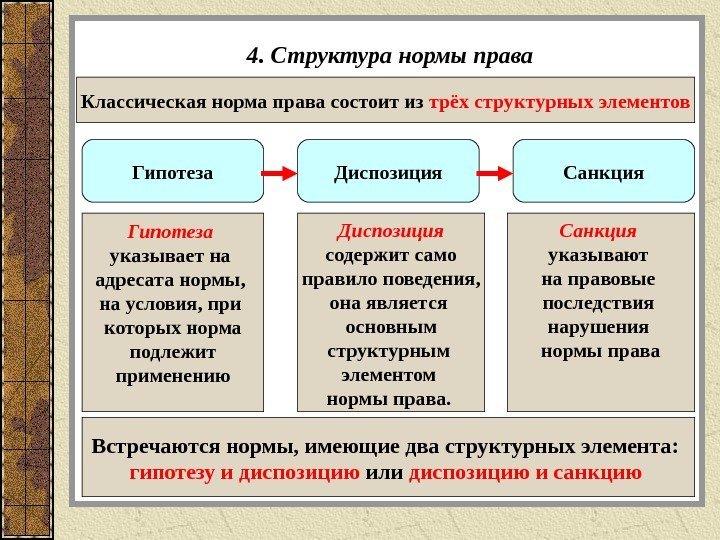 4. Структура нормы права

Классическая норма права состоит из трёх структурных элементов

Гипотеза

Диспозиция

Санкция

Гипотеза указывает на адресата нормы, на условия, при которых норма подлежит применению

Диспозиция содержит само правило поведения, она является основным структурным элементом нормы права.

Санкция указывают на правовые последствия нарушения нормы права

Встречаются нормы, имеющие два структурных элемента: гипотезу и диспозицию или диспозицию и санкцию